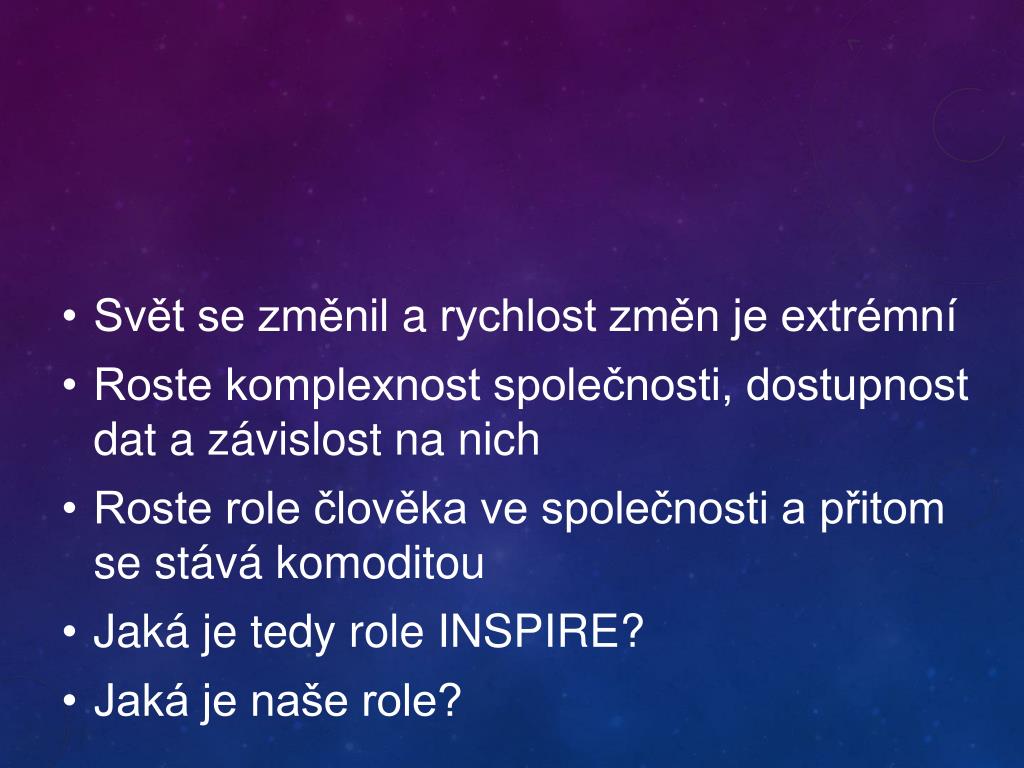 • Svět se změnil a rychlost změn je extrémní
• Roste komplexnost společnosti, dostupnost dat a závislost na nich
• Roste role člověka ve společnosti a přitom se stává komoditou
• Jaká je tedy role INSPIRE?
• Jaká je naše role?